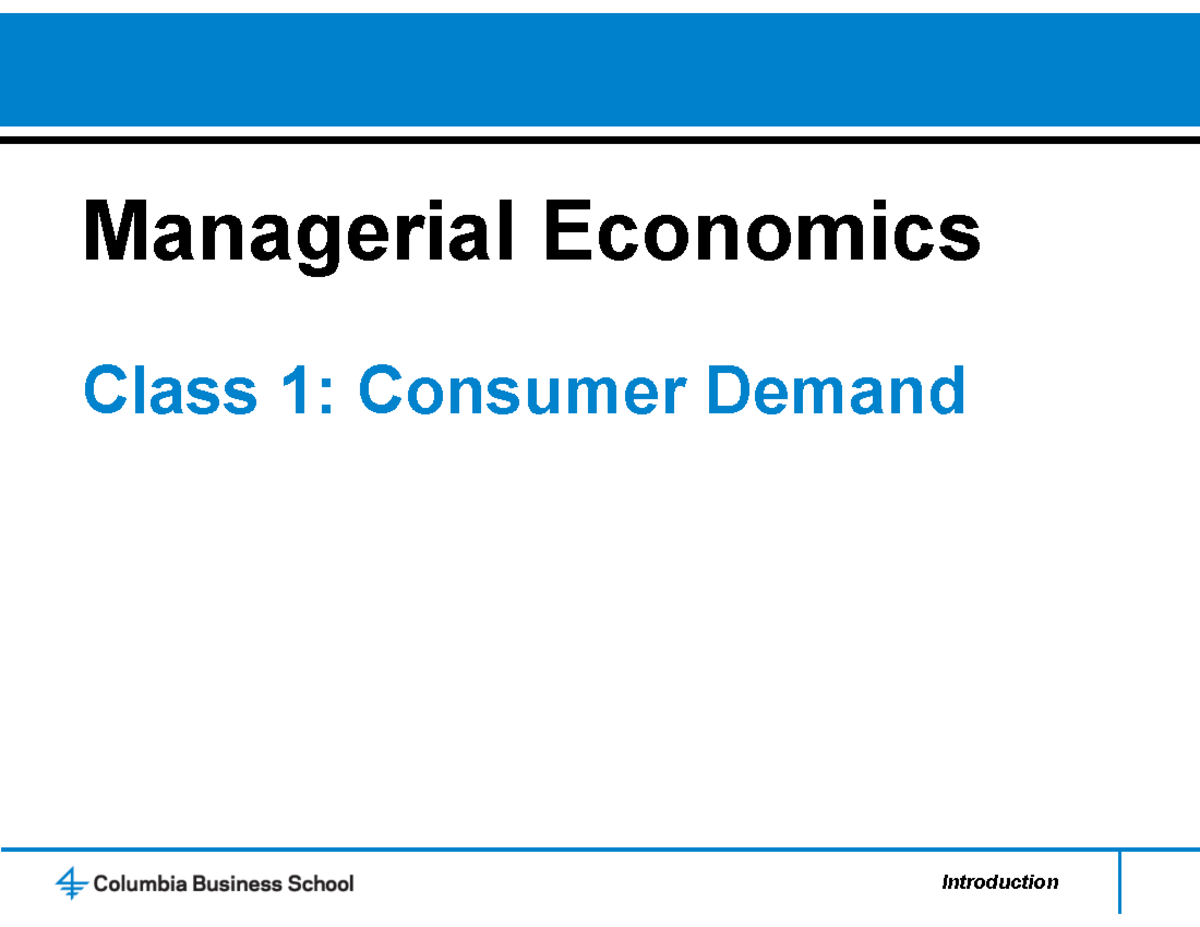 Managerial Economics

Class 1: Consumer Demand

Columbia Business School

Introduction